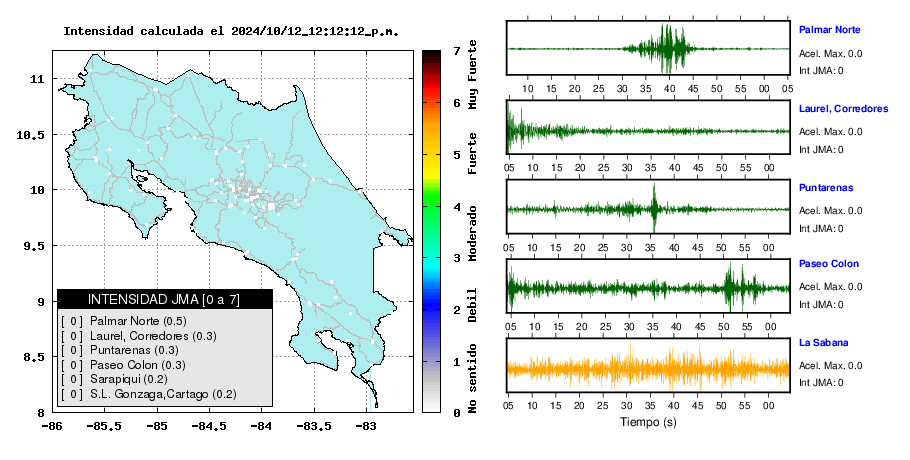 Intensidad calculada el 2024/10/12_12:12:12_p.m.

11
10.5
10
9.5
9
8.5
8
-86
-85.5
-85
-84.5
-84
-83.5
-83

INTENSIDAD JMA [0 a 7]
[ 0 ] Palmar Norte (0.5)
[ 0 ] Laurel, Corredores (0.3)
[ 0 ] Puntarenas (0.3)
[ 0 ] Paseo Colon (0.3)
[ 0 ] Sarapiqui (0.2)
[ 0 ] S.L. Gonzaga,Cartago (0.2)

7
6
5
4
3
2
1
0
Muy Fuerte
Fuerte
Moderado
Debil
No sentido

Palmar Norte
Acel. Max. 0.0
Int JMA: 0
10 15 20 25 30 35 40 45 50 55 00 05

Laurel, Corredores
Acel. Max. 0.0
Int JMA: 0
05 10 15 20 25 30 35 40 45 50 55 00

Puntarenas
Acel. Max. 0.0
Int JMA: 0
05 10 15 20 25 30 35 40 45 50 55 00

Paseo Colon
Acel. Max. 0.0
Int JMA: 0
05 10 15 20 25 30 35 40 45 50 55 00

La Sabana
Acel. Max. 0.0
Int JMA: 0
05 10 15 20 25 30 35 40 45 50 55 00
Tiempo (s)